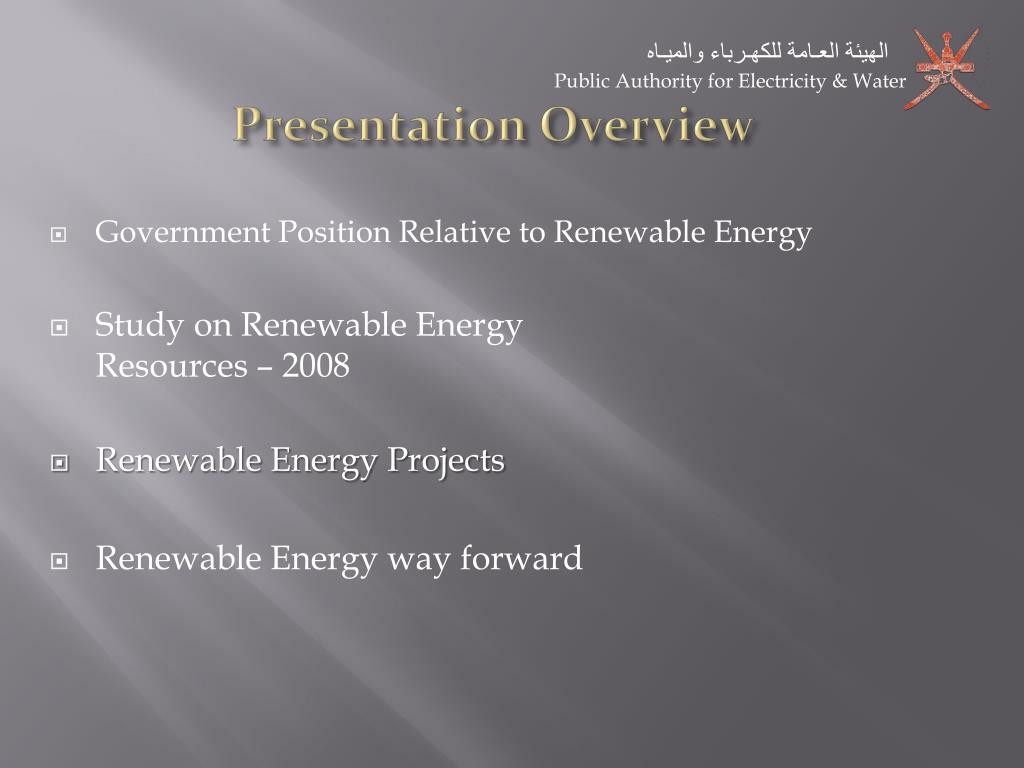 الهيئة العامة للكهرباء والمياه
Public Authority for Electricity & Water

Presentation Overview

Government Position Relative to Renewable Energy

Study on Renewable Energy Resources – 2008

Renewable Energy Projects

Renewable Energy way forward